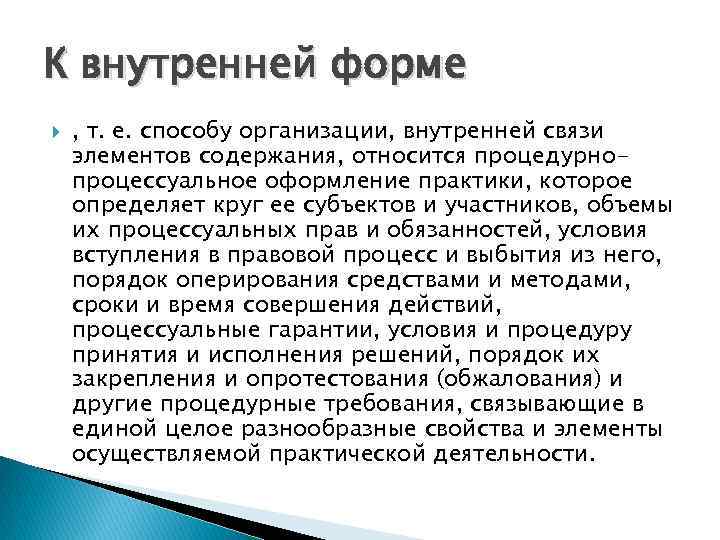 К внутренней форме

, т. е. способу организации, внутренней связи элементов содержания, относится процедурно-процессуальное оформление практики, которое определяет круг ее субъектов и участников, объемы их процессуальных прав и обязанностей, условия вступления в правовой процесс и выбытия из него, порядок оперирования средствами и методами, сроки и время совершения действий, процессуальные гарантии, условия и процедуру принятия и исполнения решений, порядок их закрепления и опротестования (обжалования) и другие процедурные требования, связывающие в единой целое разнообразные свойства и элементы осуществляемой практической деятельности.